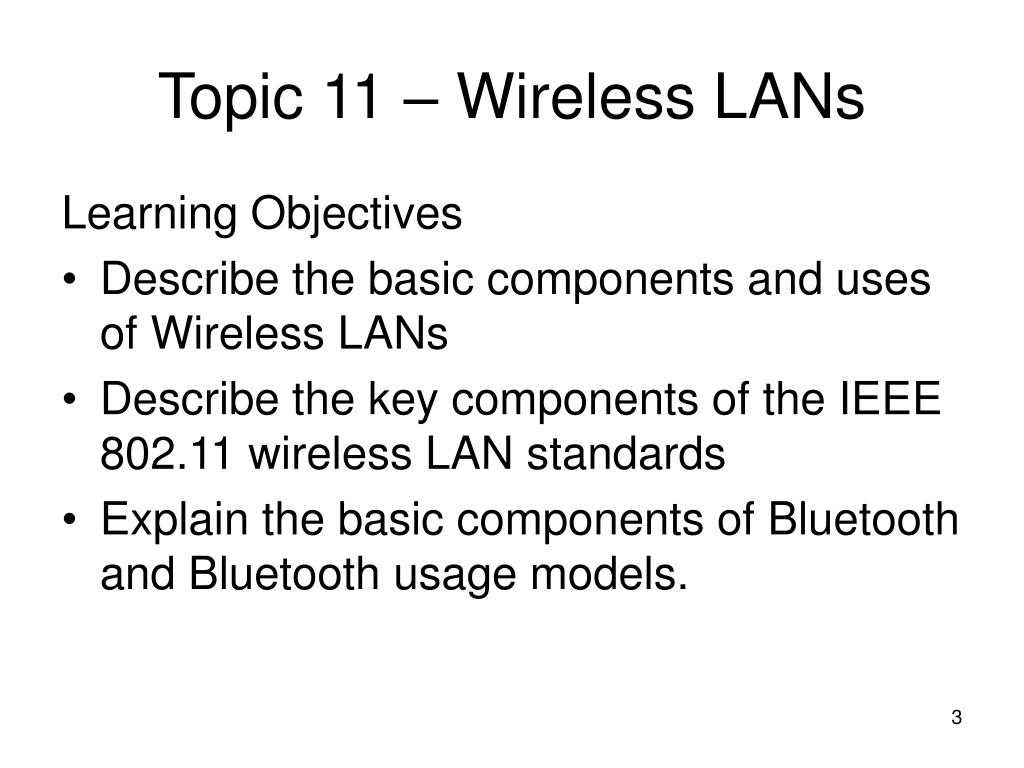 Topic 11 – Wireless LANs

Learning Objectives

• Describe the basic components and uses of Wireless LANs
• Describe the key components of the IEEE 802.11 wireless LAN standards
• Explain the basic components of Bluetooth and Bluetooth usage models.

3